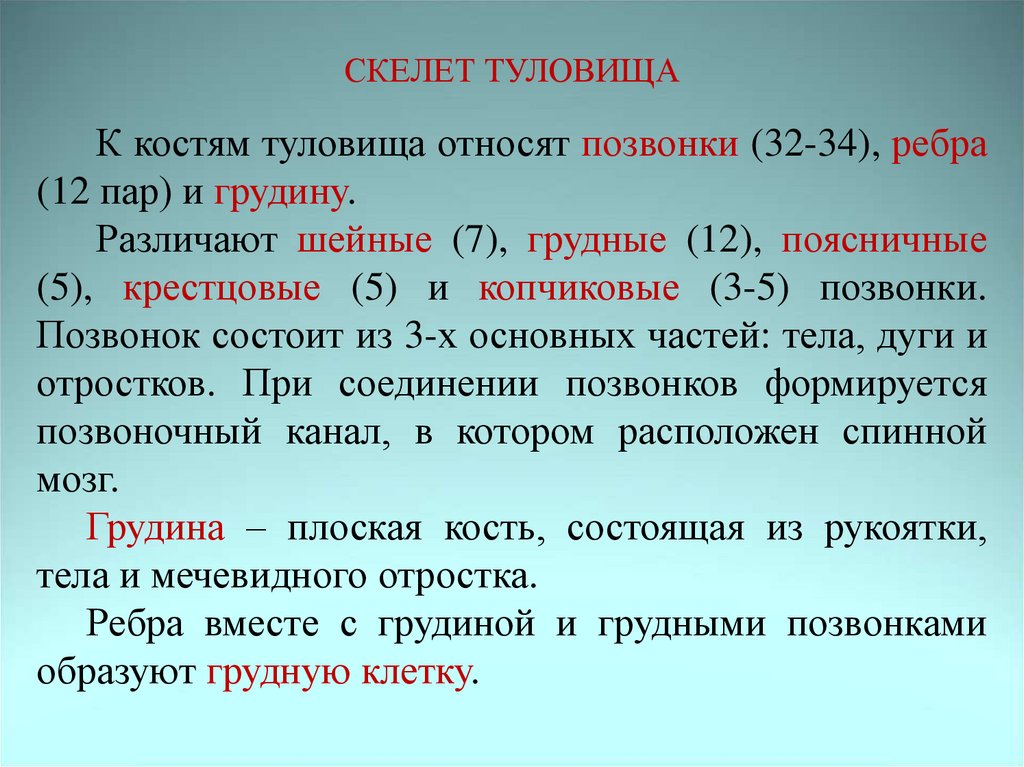 СКЕЛЕТ ТУЛОВИЩА

К костям туловища относят позвонки (32-34), ребра (12 пар) и грудину.

Различают шейные (7), грудные (12), поясничные (5), крестцовые (5) и копчиковые (3-5) позвонки. Позвонок состоит из 3-х основных частей: тела, дуги и отростков. При соединении позвонков формируется позвоночный канал, в котором расположен спинной мозг.

Грудина – плоская кость, состоящая из рукоятки, тела и мечевидного отростка.

Ребра вместе с грудиной и грудными позвонками образуют грудную клетку.